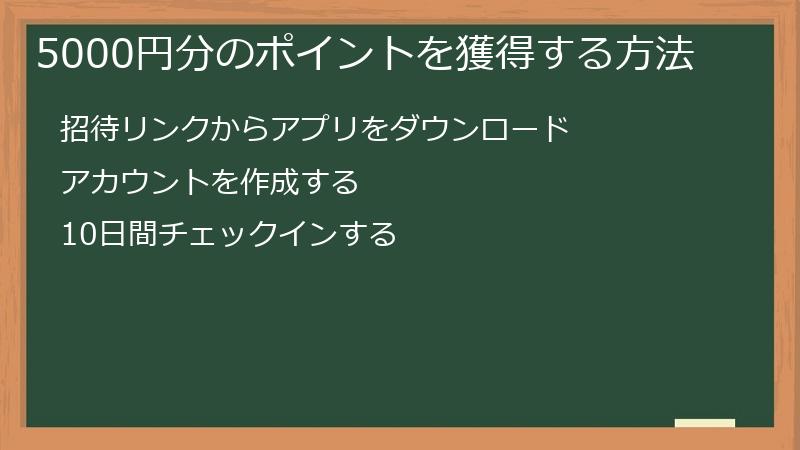 5000円分のポイントを獲得する方法

招待リンクからアプリをダウンロード

アカウントを作成する

10日間チェックインする